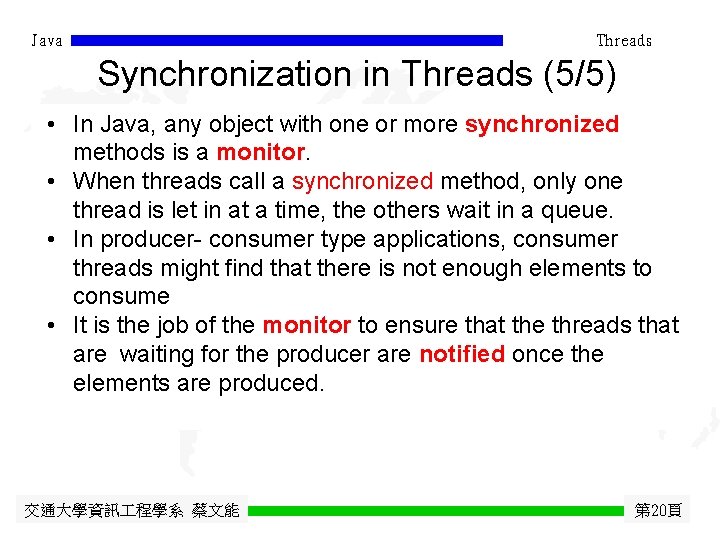 Java

Threads

Synchronization in Threads (5/5)

• In Java, any object with one or more synchronized methods is a monitor.
• When threads call a synchronized method, only one thread is let in at a time, the others wait in a queue.
• In producer- consumer type applications, consumer threads might find that there is not enough elements to consume
• It is the job of the monitor to ensure that the threads that are waiting for the producer are notified once the elements are produced.

交通大學資訊工程學系 蔡文能

第20頁